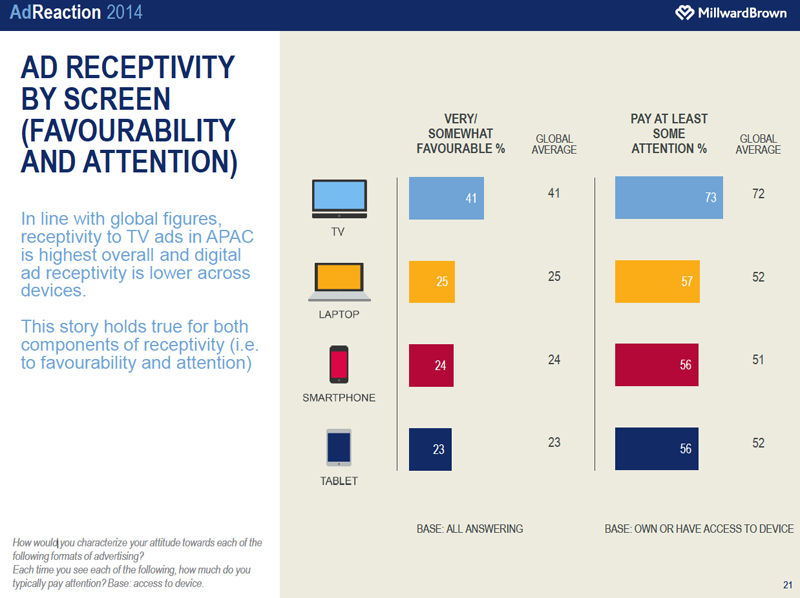 AdReaction 2014

MillwardBrown

AD RECEPTIVITY BY SCREEN (FAVOURABILITY AND ATTENTION)

In line with global figures, receptivity to TV ads in APAC is highest overall and digital ad receptivity is lower across devices.

This story holds true for both components of receptivity (i.e. to favourability and attention)

| | VERY/ SOMEWHAT FAVOURABLE % | GLOBAL AVERAGE | PAY AT LEAST SOME ATTENTION % | GLOBAL AVERAGE |
|---|---|---|---|---|
| TV | 41 | 41 | 73 | 72 |
| LAPTOP | 25 | 25 | 57 | 52 |
| SMARTPHONE | 24 | 24 | 56 | 51 |
| TABLET | 23 | 23 | 56 | 52 |

BASE: ALL ANSWERING

BASE: OWN OR HAVE ACCESS TO DEVICE

How would you characterize your attitude towards each of the following formats of advertising?
Each time you see each of the following, how much do you typically pay attention? Base: access to device.

21